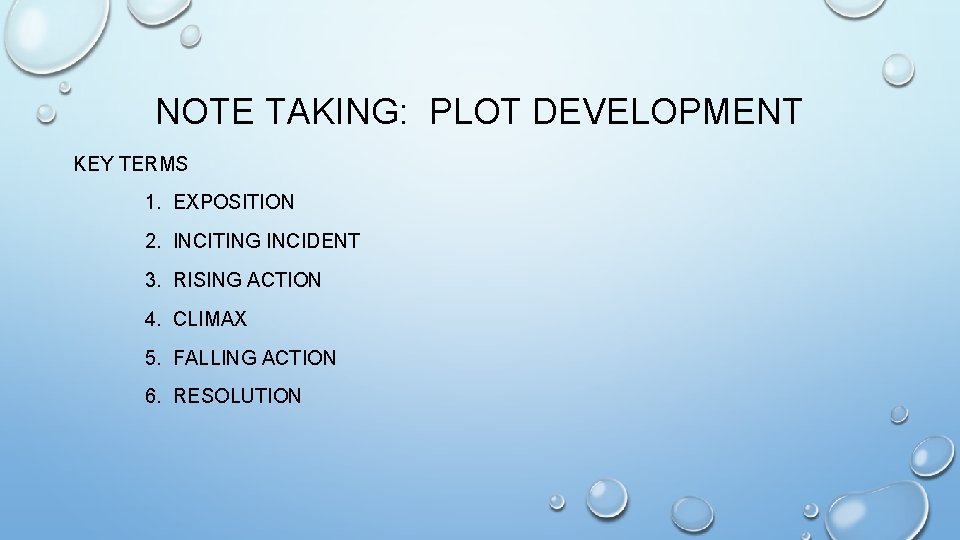 NOTE TAKING: PLOT DEVELOPMENT

KEY TERMS

1. EXPOSITION
2. INCITING INCIDENT
3. RISING ACTION
4. CLIMAX
5. FALLING ACTION
6. RESOLUTION